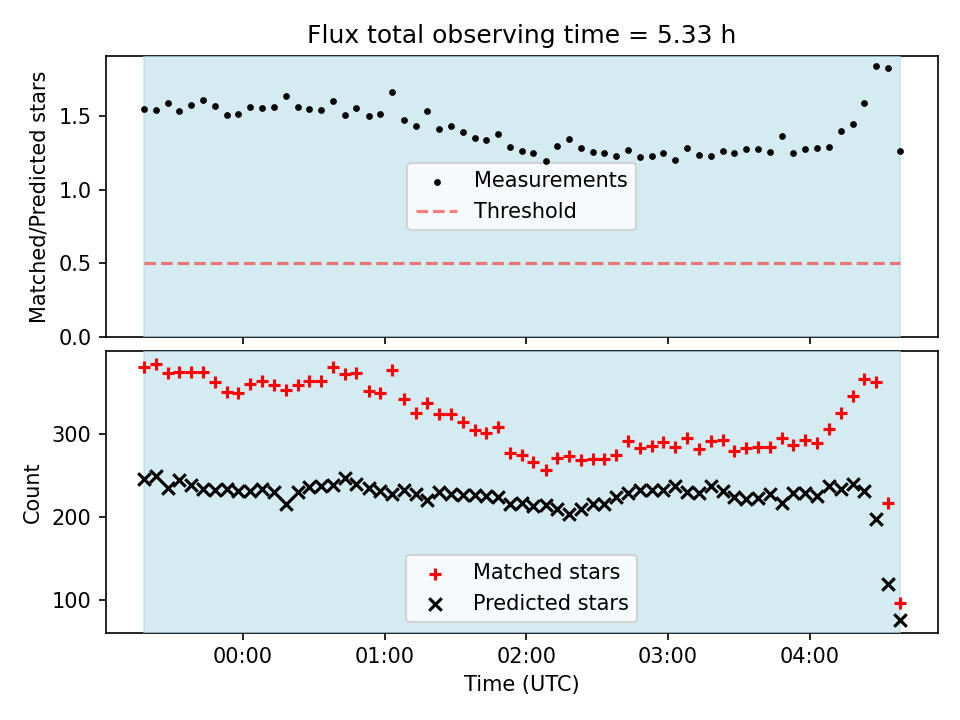 Flux total observing time = 5.33 h

Matched/Predicted stars

1.5
1.0
0.5
0.0

Measurements
Threshold

Count

300
200
100

Matched stars
Predicted stars

00:00
01:00
02:00
03:00
04:00

Time (UTC)